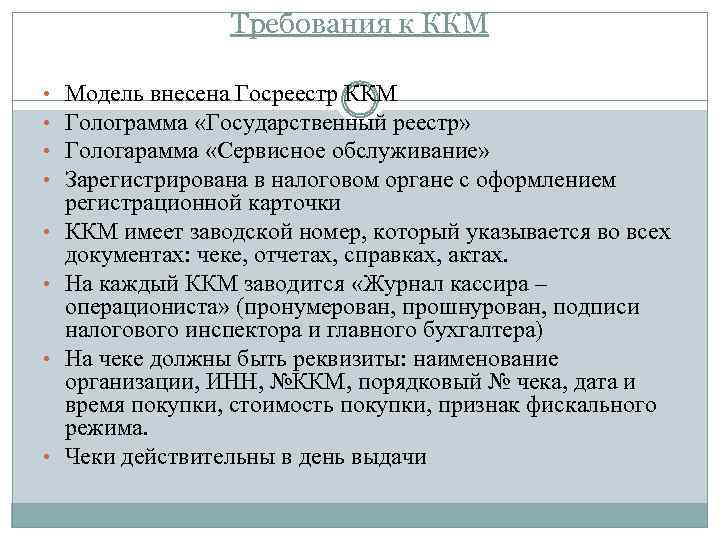 Требования к ККМ

• Модель внесена Госреестр ККМ
• Голограмма «Государственный реестр»
• Гологарамма «Сервисное обслуживание»
• Зарегистрирована в налоговом органе с оформлением регистрационной карточки
• ККМ имеет заводской номер, который указывается во всех документах: чеке, отчетах, справках, актах.
• На каждый ККМ заводится «Журнал кассира – операциониста» (пронумерован, прошнурован, подписи налогового инспектора и главного бухгалтера)
• На чеке должны быть реквизиты: наименование организации, ИНН, №ККМ, порядковый № чека, дата и время покупки, стоимость покупки, признак фискального режима.
• Чеки действительны в день выдачи